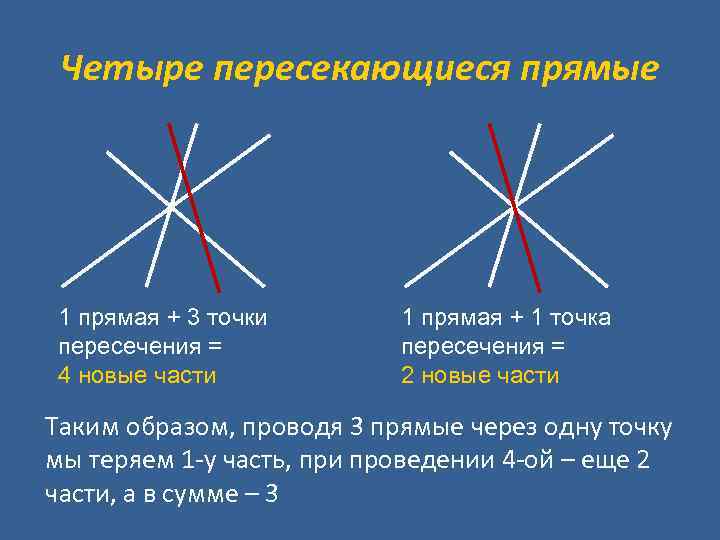 Четыре пересекающиеся прямые

1 прямая + 3 точки пересечения =
4 новые части

1 прямая + 1 точка пересечения =
2 новые части

Таким образом, проводя 3 прямые через одну точку мы теряем 1-у часть, при проведении 4-ой – еще 2 части, а в сумме – 3